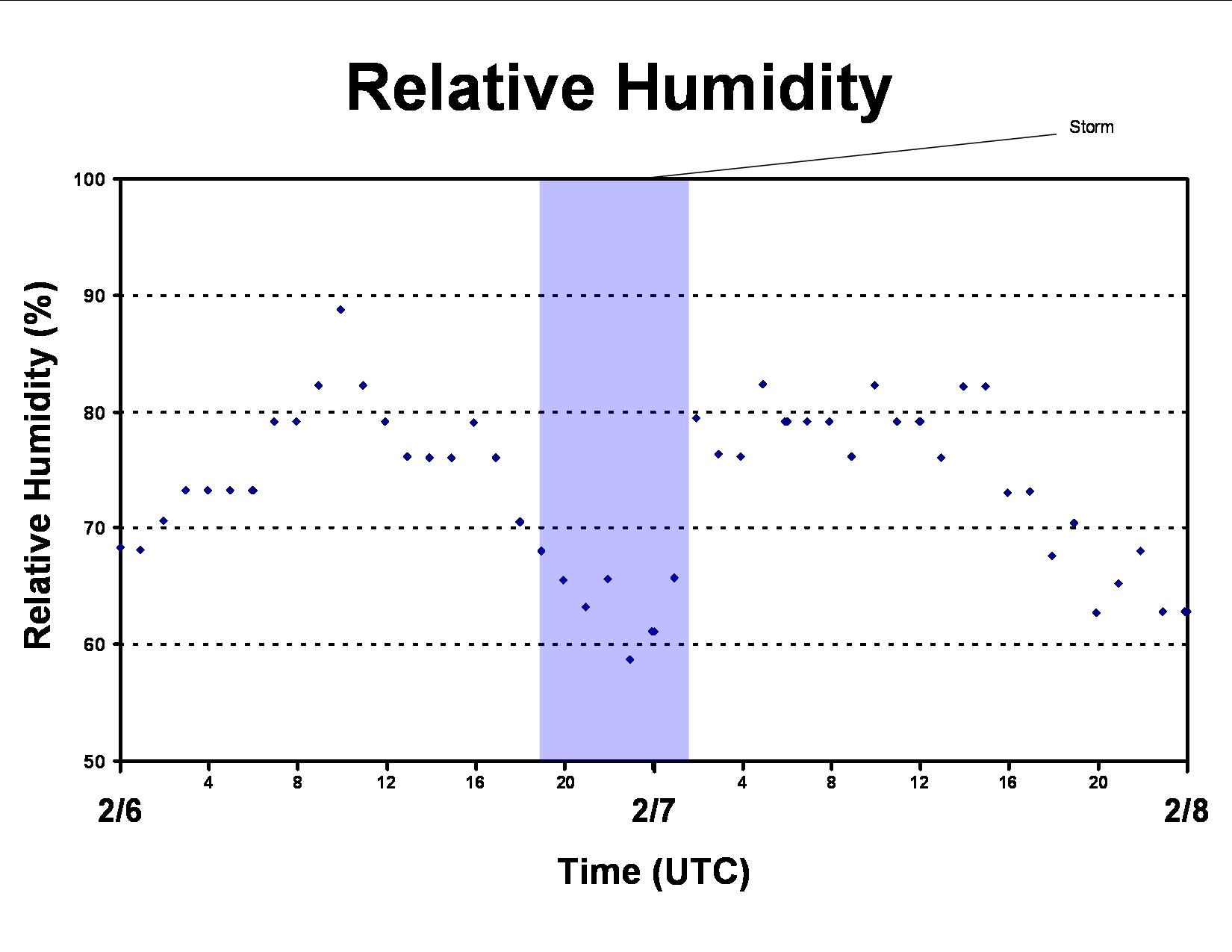 Relative Humidity

Storm

Relative Humidity (%)

100
90
80
70
60
50

4 8 12 16 20 4 8 12 16 20

2/6
2/7
2/8

Time (UTC)